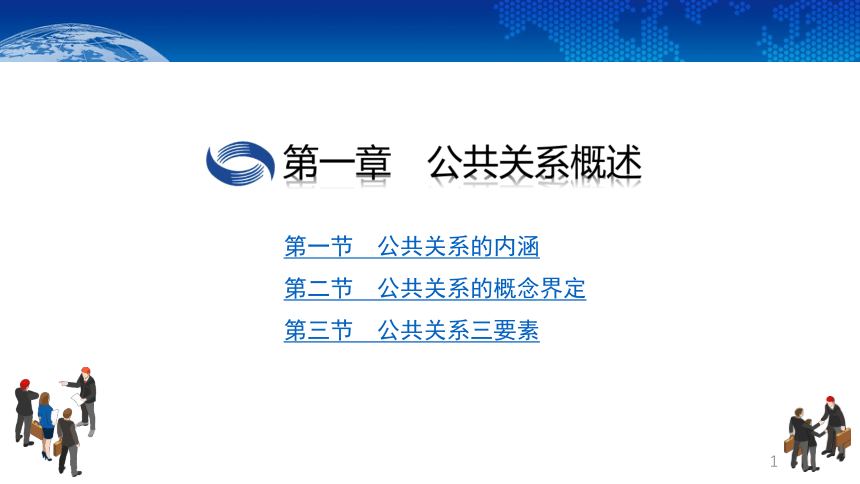 第一章　公共关系概述

第一节　公共关系的内涵

第二节　公共关系的概念界定

第三节　公共关系三要素

1